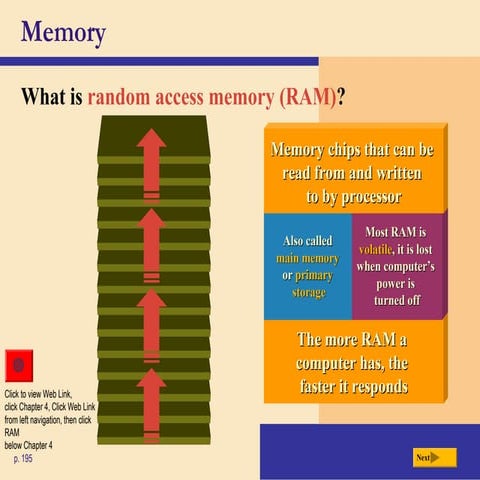 Memory

What is random access memory (RAM)?

Memory chips that can be read from and written to by processor

Also called main memory or primary storage

Most RAM is volatile, it is lost when computer's power is turned off

The more RAM a computer has, the faster it responds

Click to view Web Link, click Chapter 4, Click Web Link from left navigation, then click RAM below Chapter 4

p. 195

Next